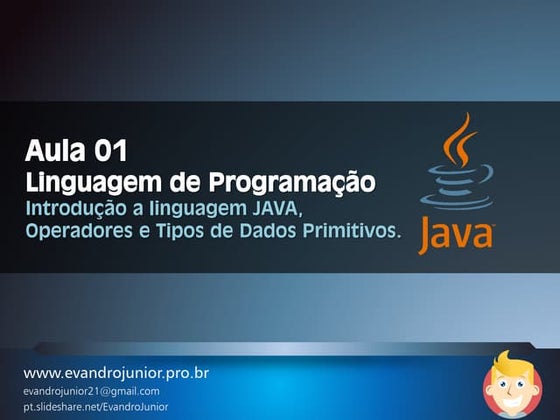 Aula 01
Linguagem de Programação
Introdução a linguagem JAVA, Operadores e Tipos de Dados Primitivos.

Java

www.evandrojunior.pro.br
evandrojunior21@gmail.com
pt.slideshare.net/EvandroJunior